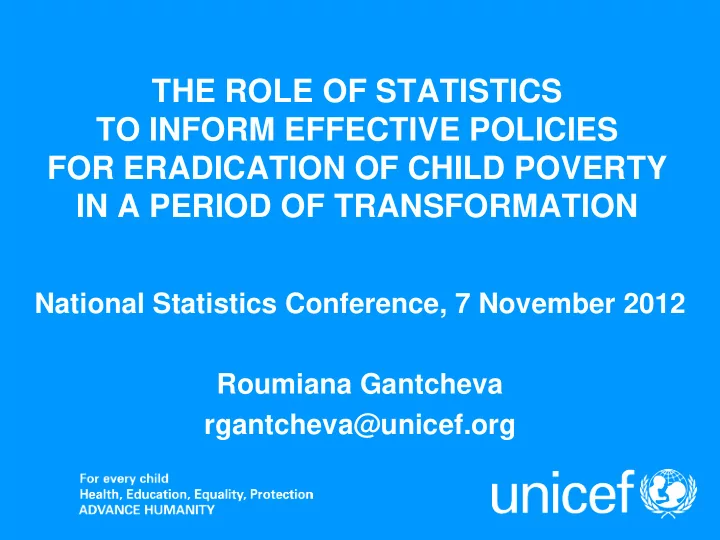 THE ROLE OF STATISTICS TO INFORM EFFECTIVE POLICIES FOR ERADICATION OF CHILD POVERTY IN A PERIOD OF TRANSFORMATION

National Statistics Conference, 7 November 2012

Roumiana Gantcheva
rgantcheva@unicef.org

For every child
Health, Education, Equality, Protection
ADVANCE HUMANITY

unicef